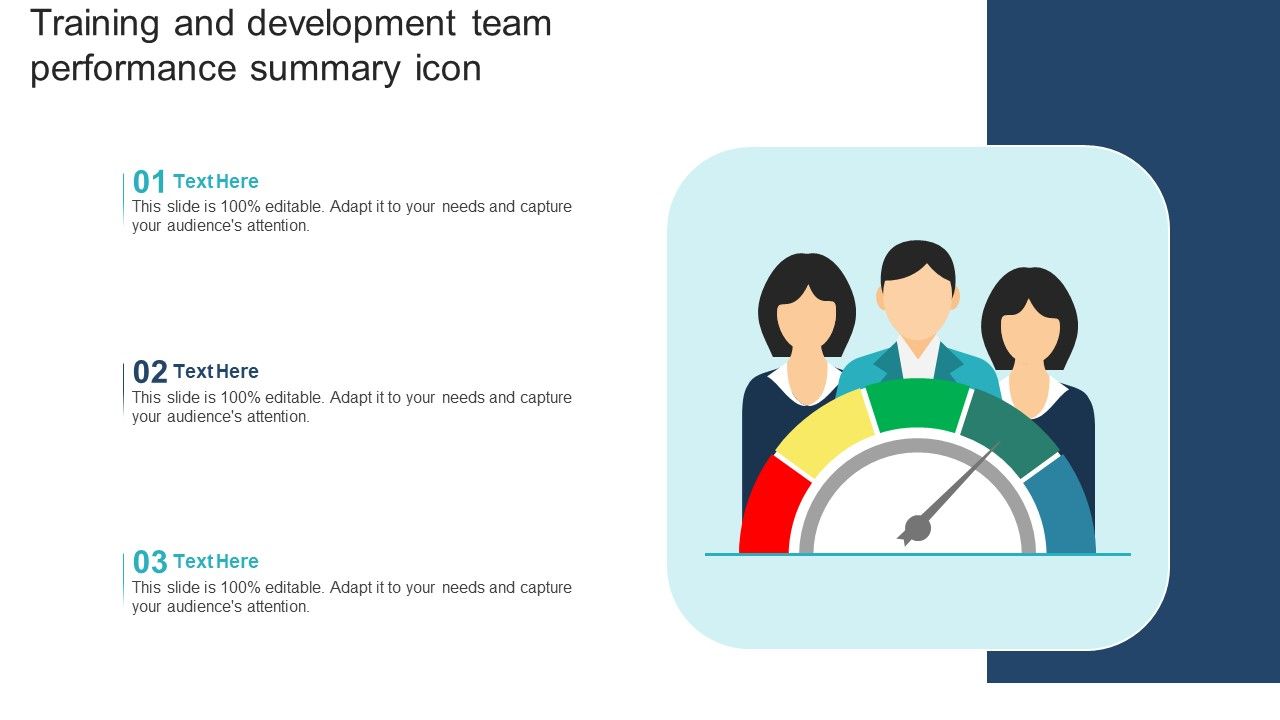 Training and development team performance summary icon

01 Text Here
This slide is 100% editable. Adapt it to your needs and capture your audience's attention.

02 Text Here
This slide is 100% editable. Adapt it to your needs and capture your audience's attention.

03 Text Here
This slide is 100% editable. Adapt it to your needs and capture your audience's attention.